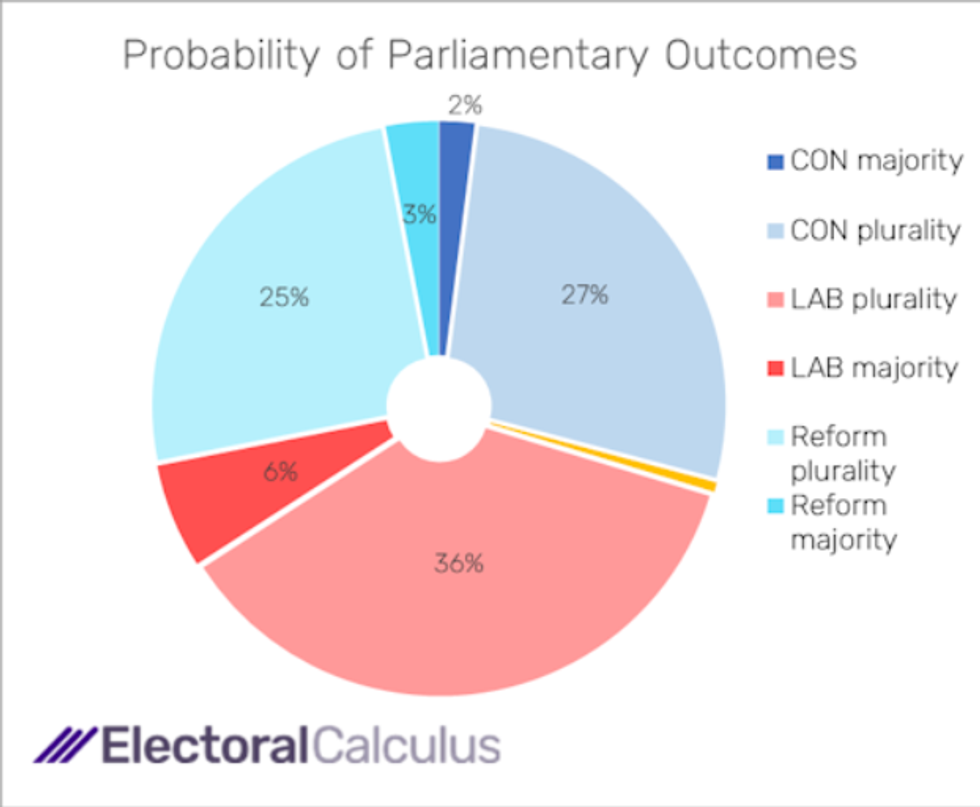 Probability of Parliamentary Outcomes

2%
3%
25%
27%
6%
36%

CON majority
CON plurality
LAB plurality
LAB majority
Reform plurality
Reform majority

ElectoralCalculus